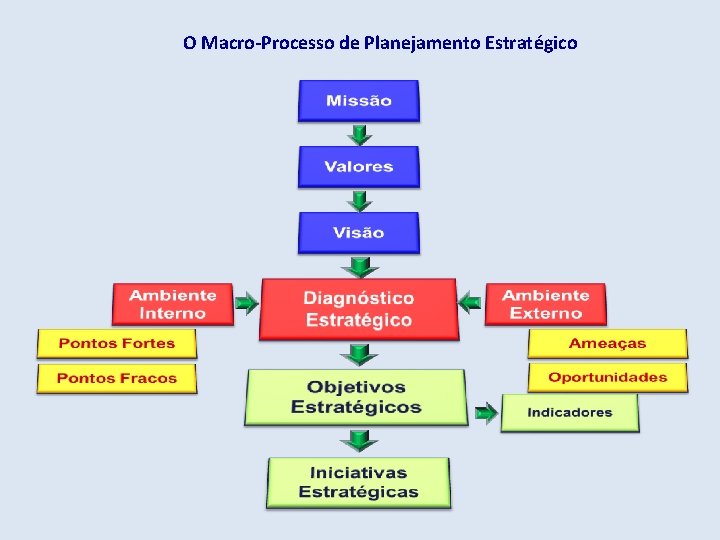 O Macro-Processo de Planejamento Estratégico

Missão

Valores

Visão

Ambiente Interno

Diagnóstico Estratégico

Ambiente Externo

Pontos Fortes

Pontos Fracos

Ameaças

Oportunidades

Objetivos Estratégicos

Indicadores

Iniciativas Estratégicas